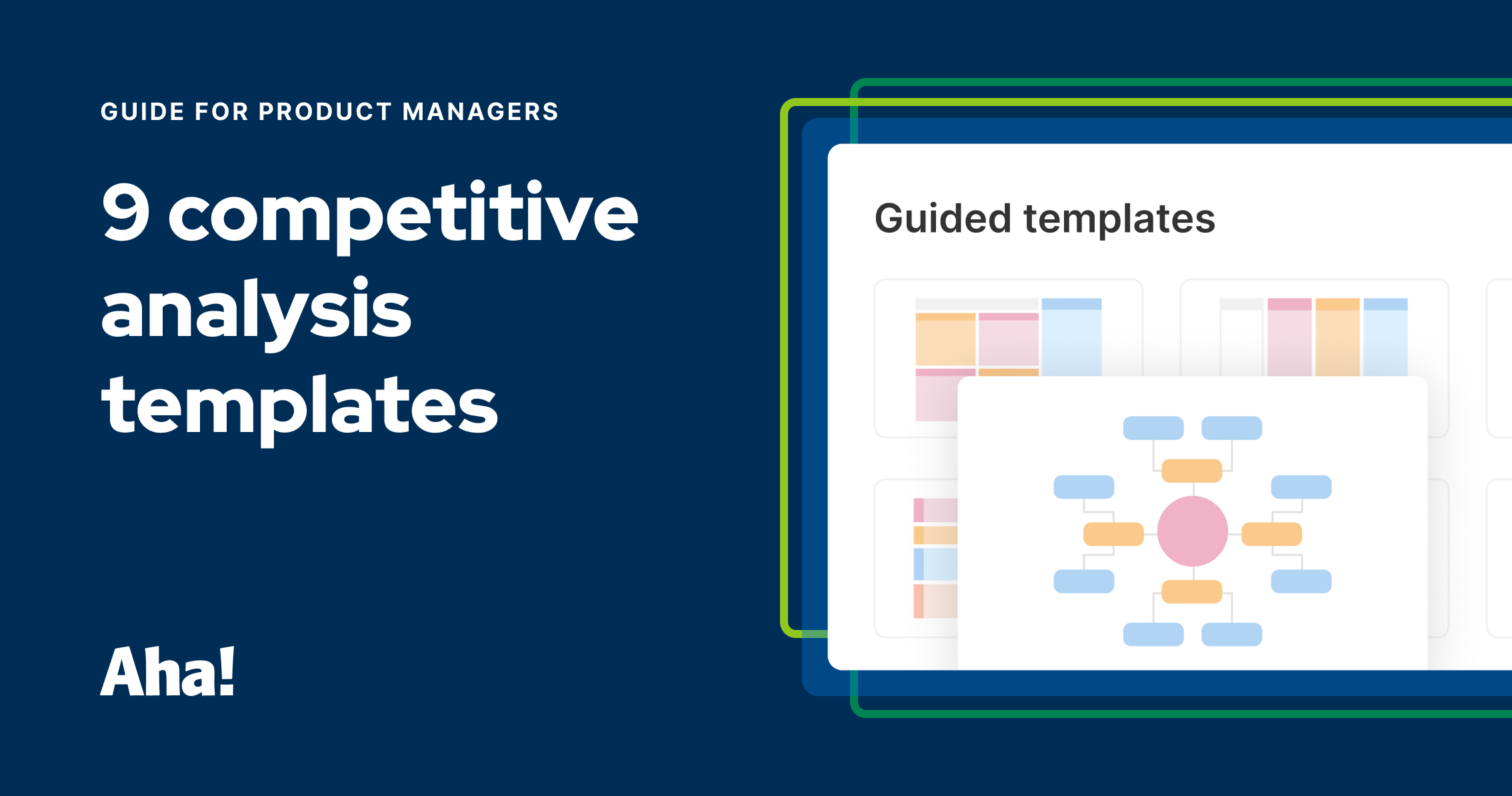 GUIDE FOR PRODUCT MANAGERS

9 competitive analysis templates

Aha!

Guided templates